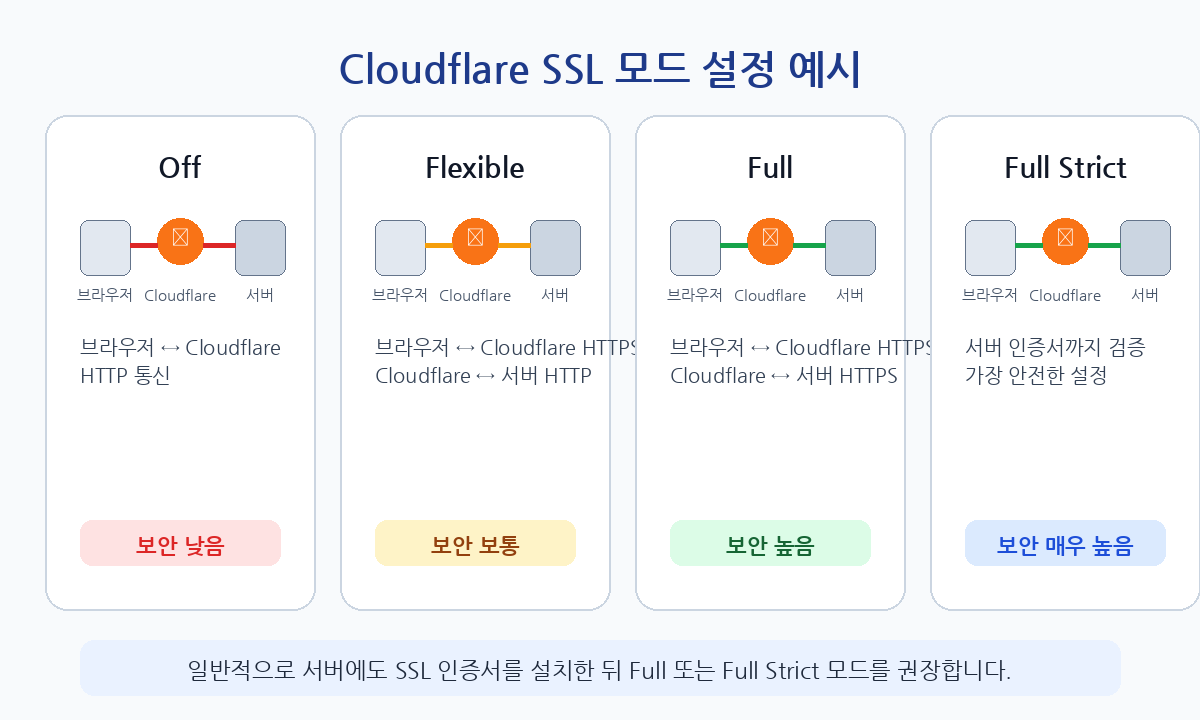 Cloudflare SSL 모드 설정 예시

Off

브라우저 Cloudflare 서버

브라우저 ↔ Cloudflare HTTP 통신

보안 낮음

Flexible

브라우저 Cloudflare 서버

브라우저 ↔ Cloudflare HTTPS
Cloudflare ↔ 서버 HTTP

보안 보통

Full

브라우저 Cloudflare 서버

브라우저 ↔ Cloudflare HTTPS
Cloudflare ↔ 서버 HTTPS

보안 높음

Full Strict

브라우저 Cloudflare 서버

서버 인증서까지 검증
가장 안전한 설정

보안 매우 높음

일반적으로 서버에도 SSL 인증서를 설치한 뒤 Full 또는 Full Strict 모드를 권장합니다.